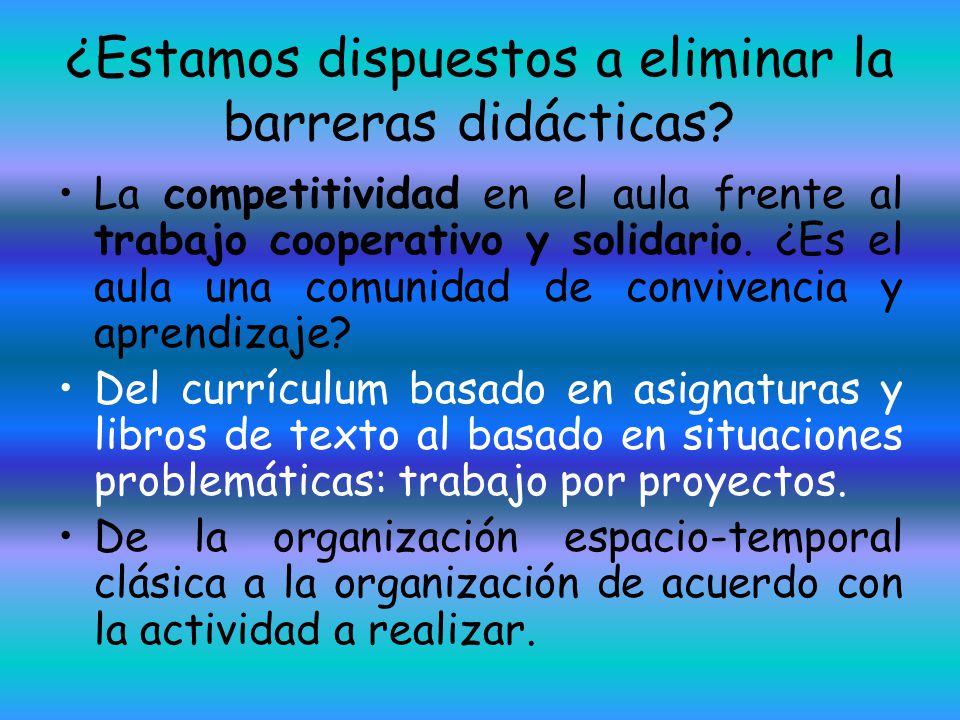 ¿Estamos dispuestos a eliminar la barreras didácticas?

• La competitividad en el aula frente al trabajo cooperativo y solidario. ¿Es el aula una comunidad de convivencia y aprendizaje?

• Del currículum basado en asignaturas y libros de texto al basado en situaciones problemáticas: trabajo por proyectos.

• De la organización espacio-temporal clásica a la organización de acuerdo con la actividad a realizar.